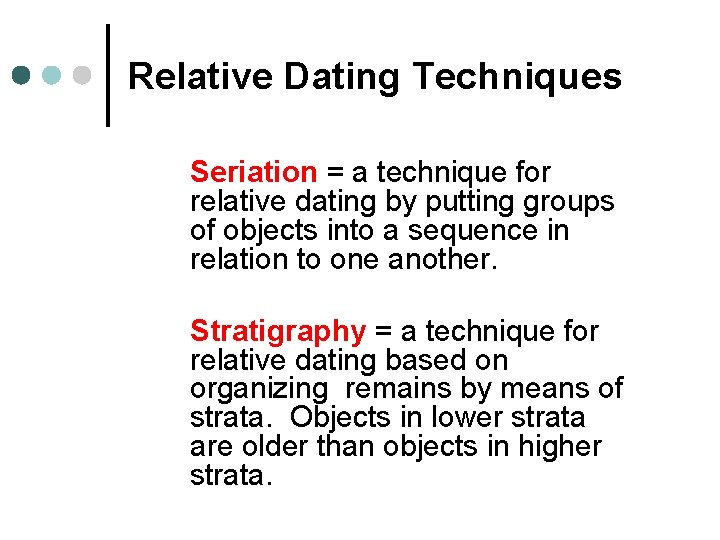 Relative Dating Techniques

Seriation = a technique for relative dating by putting groups of objects into a sequence in relation to one another.

Stratigraphy = a technique for relative dating based on organizing remains by means of strata. Objects in lower strata are older than objects in higher strata.